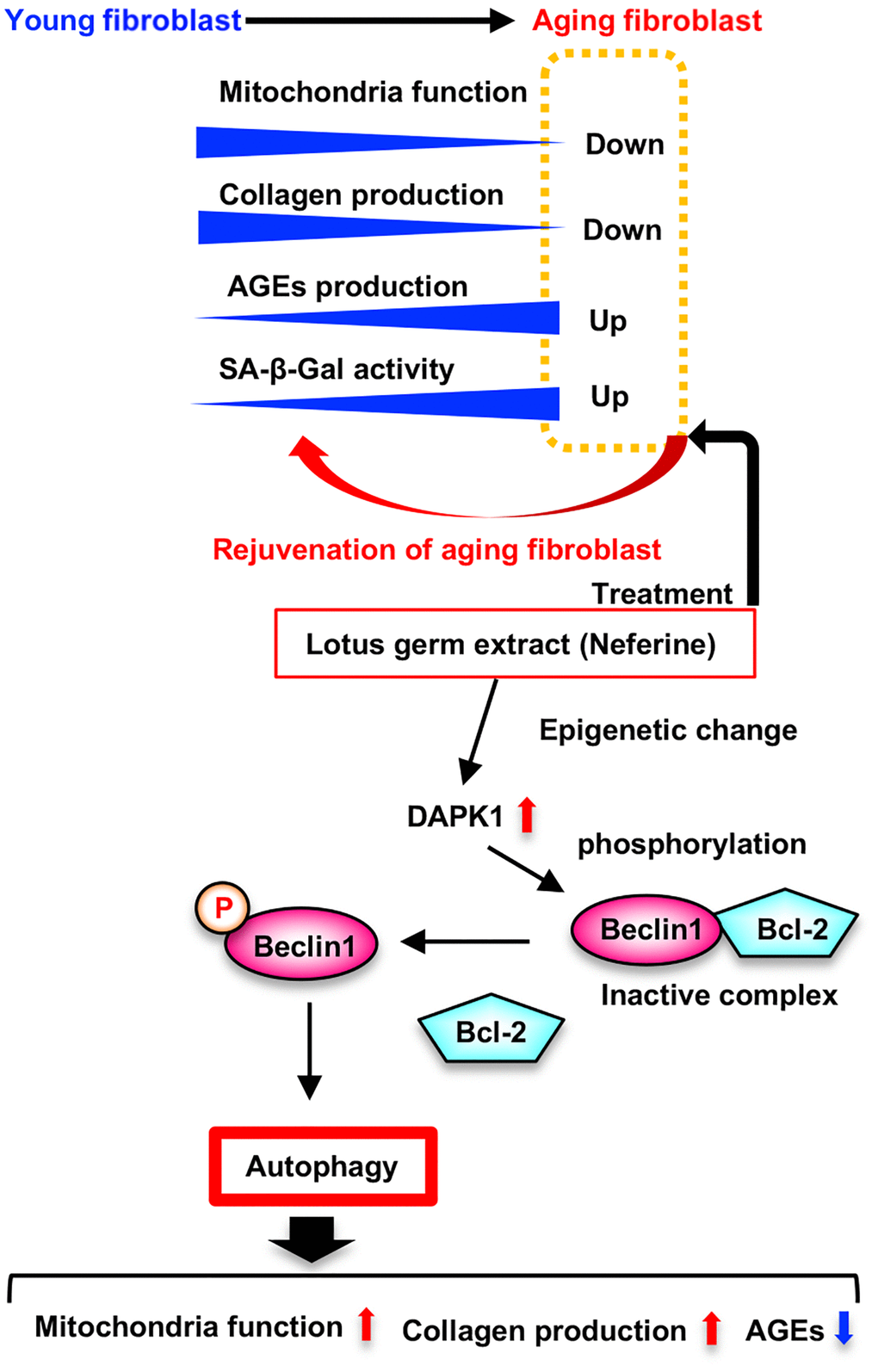 Young fibroblast

Aging fibroblast

Mitochondria function

Down

Collagen production

Down

AGEs production

Up

SA-β-Gal activity

Up

Rejuvenation of aging fibroblast

Treatment

Lotus germ extract (Neferine)

Epigenetic change

DAPK1

phosphorylation

P

Beclin1

Beclin1

Bcl-2

Inactive complex

Bcl-2

Autophagy

Mitochondria function

Collagen production

AGEs